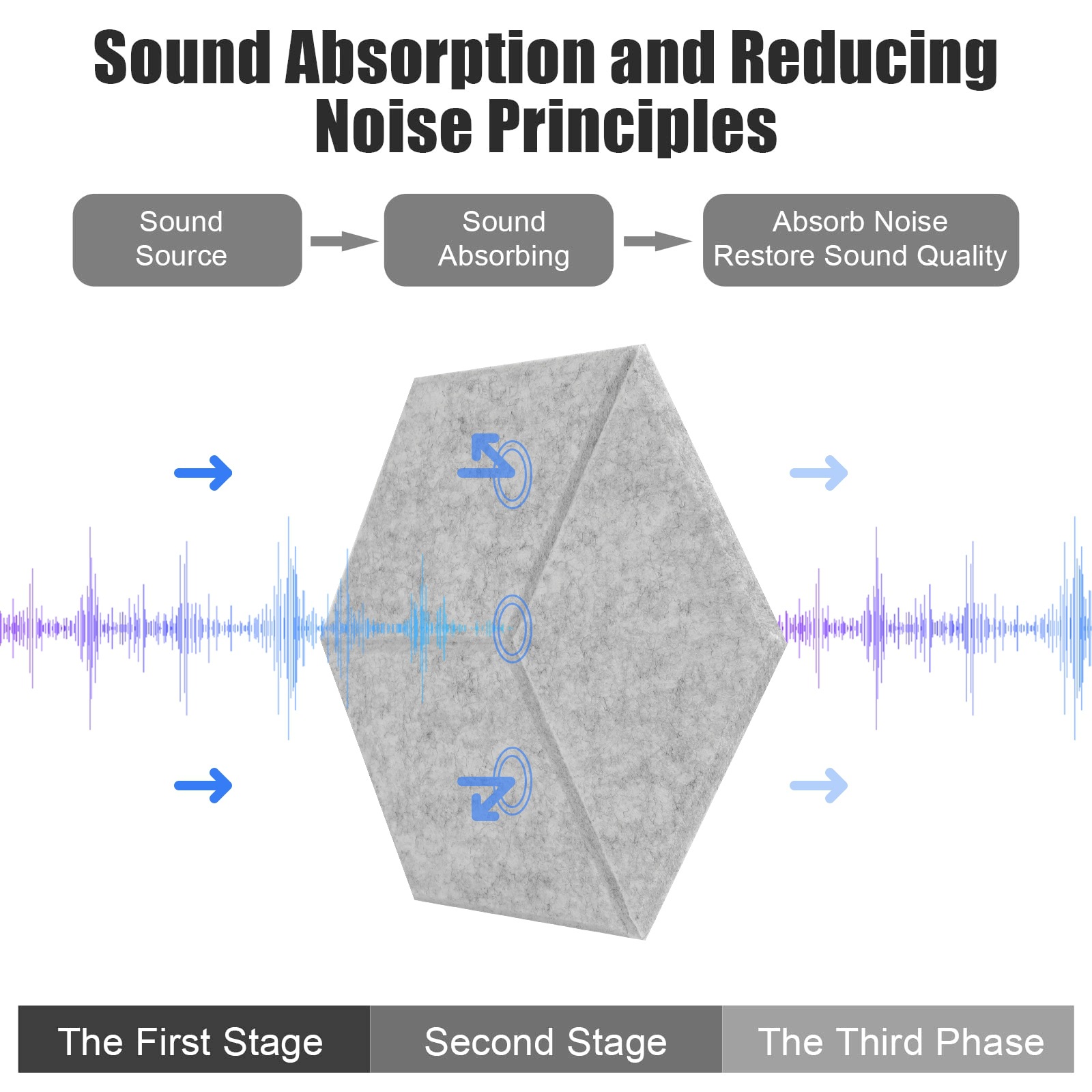 Sound Absorption and Reducing Noise Principles

Sound Source

Sound Absorbing

Absorb Noise Restore Sound Quality

The First Stage

Second Stage

The Third Phase